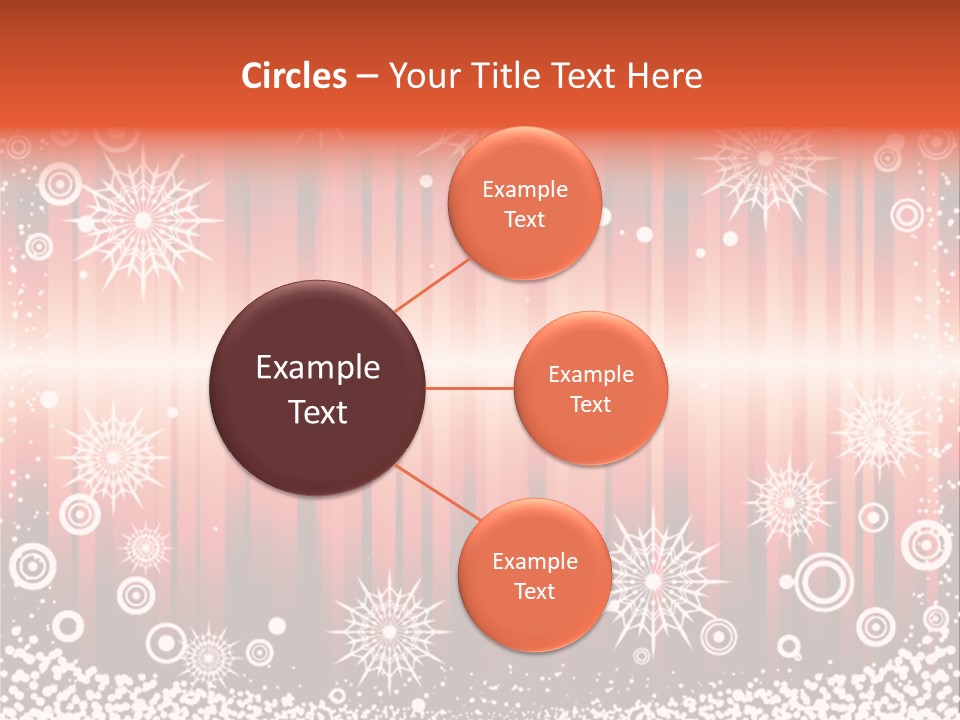 Circles – Your Title Text Here

Example Text

Example Text

Example Text

Example Text